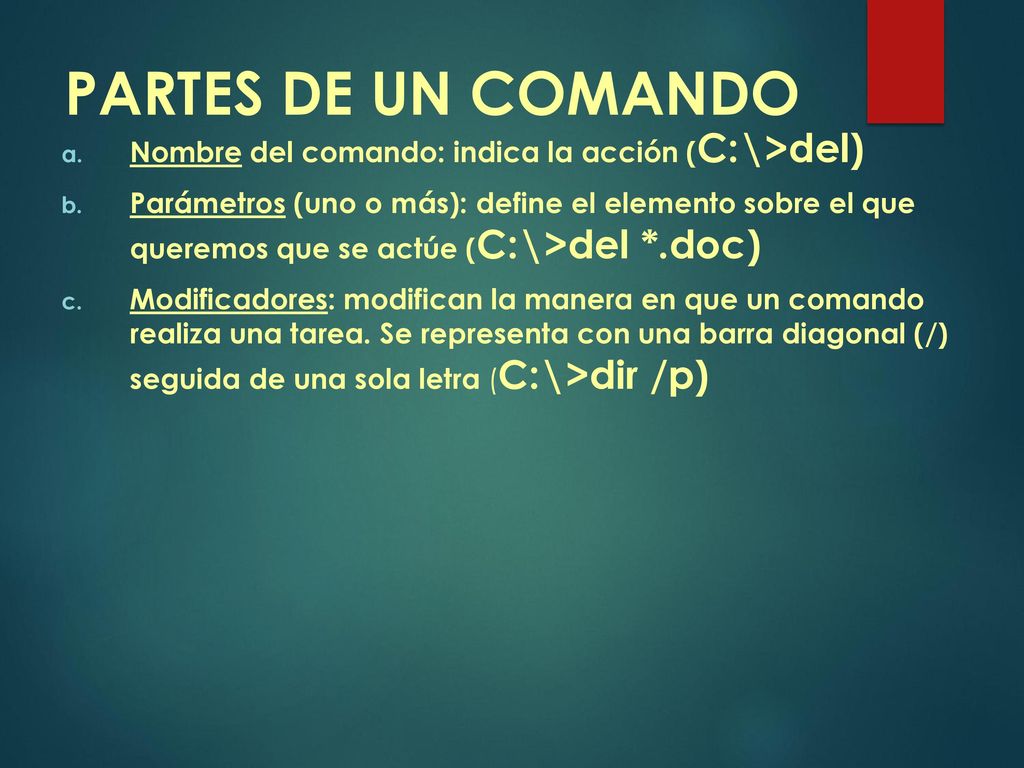 PARTES DE UN COMANDO

a. Nombre del comando: indica la acción (C:\>del)

b. Parámetros (uno o más): define el elemento sobre el que queremos que se actúe (C:\>del *.doc)

c. Modificadores: modifican la manera en que un comando realiza una tarea. Se representa con una barra diagonal (/) seguida de una sola letra (C:\>dir /p)